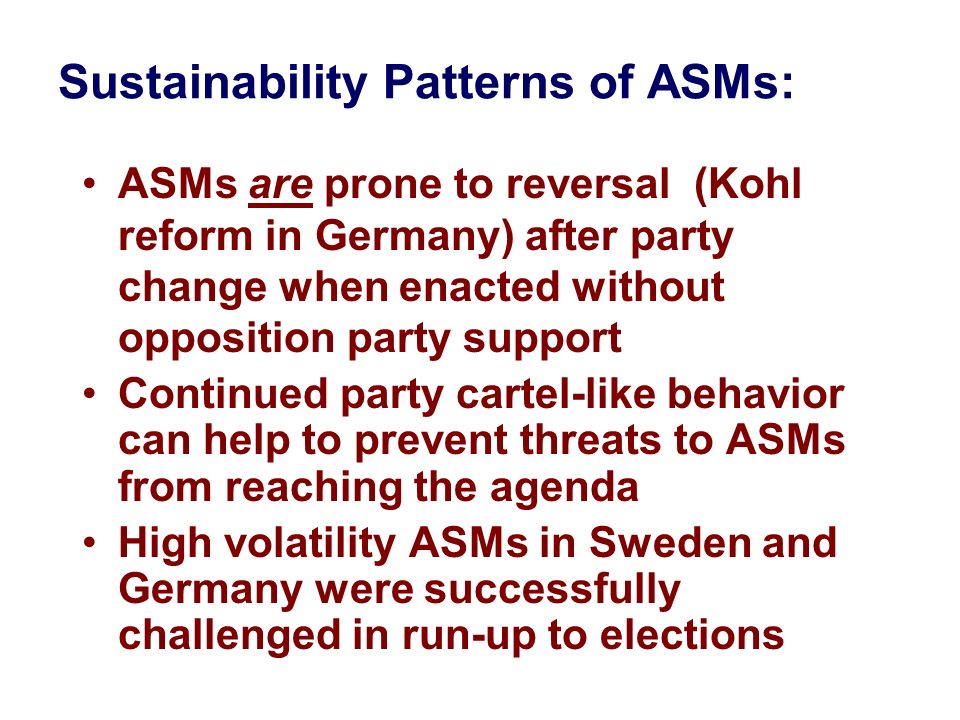 Sustainability Patterns of ASMs:

• ASMs are prone to reversal (Kohl reform in Germany) after party change when enacted without opposition party support
• Continued party cartel-like behavior can help to prevent threats to ASMs from reaching the agenda
• High volatility ASMs in Sweden and Germany were successfully challenged in run-up to elections